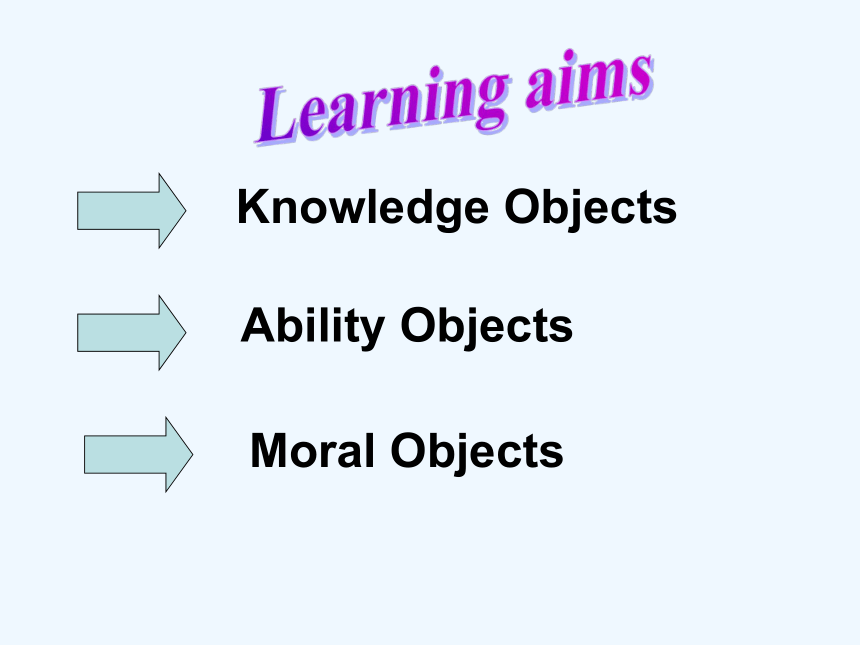 Learning aims

Knowledge Objects

Ability Objects

Moral Objects